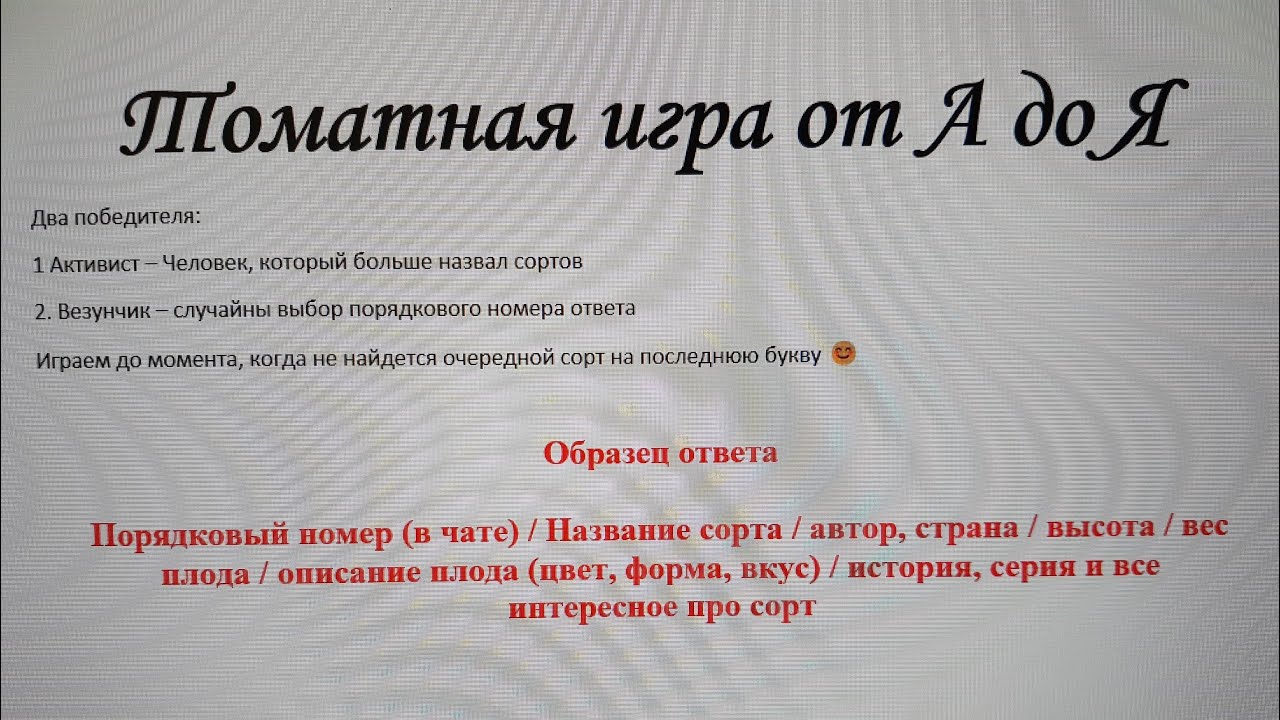 Томатная игра от А до Я

Два победителя:

1 Активист – Человек, который больше назвал сортов

2. Везунчик – случайны выбор порядкового номера ответа

Играем до момента, когда не найдется очередной сорт на последнюю букву 😊

Образец ответа

Порядковый номер (в чате) / Название сорта / автор, страна / высота / вес плода / описание плода (цвет, форма, вкус) / история, серия и все интересное про сорт